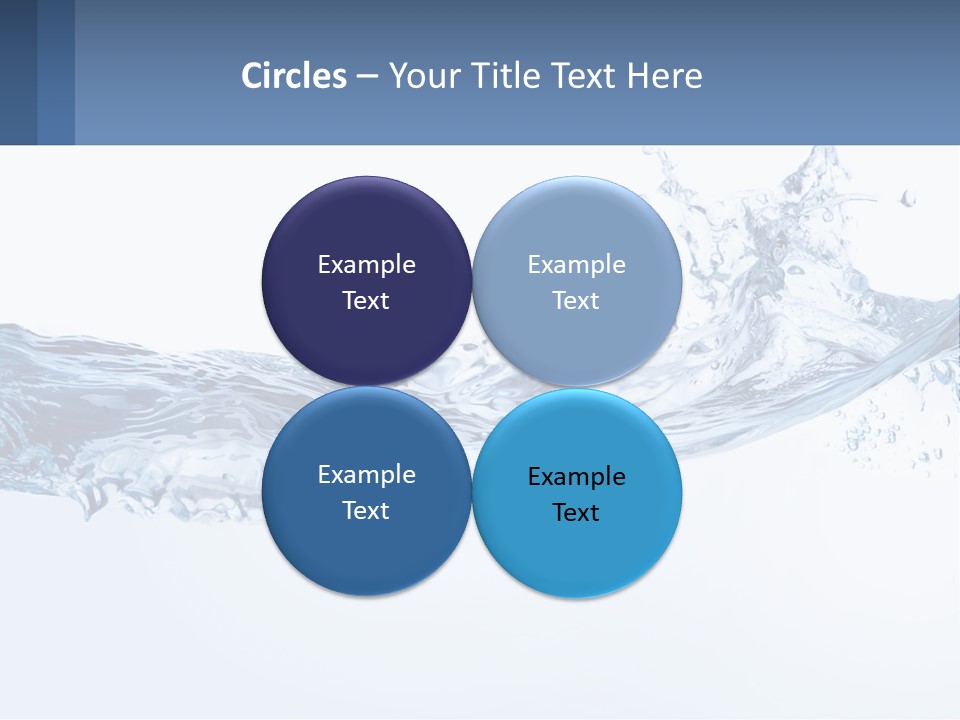 Circles – Your Title Text Here

Example Text

Example Text

Example Text

Example Text